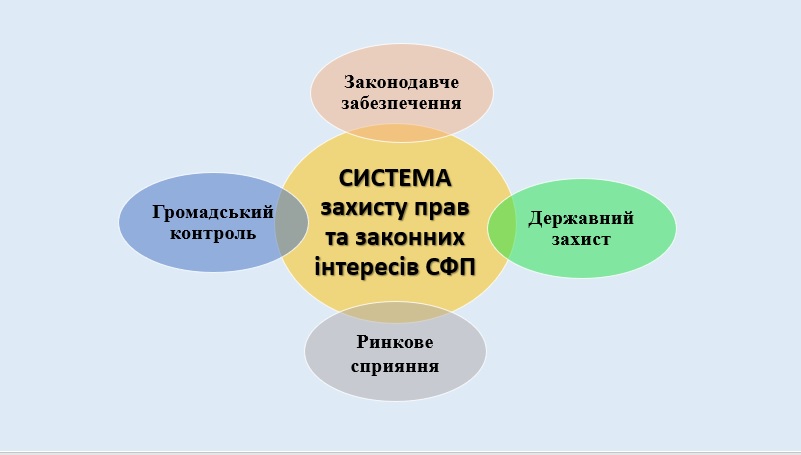 Законодавче забезпечення

Громадський контроль

СИСТЕМА захисту прав та законних інтересів СФП

Державний захист

Ринкове сприяння